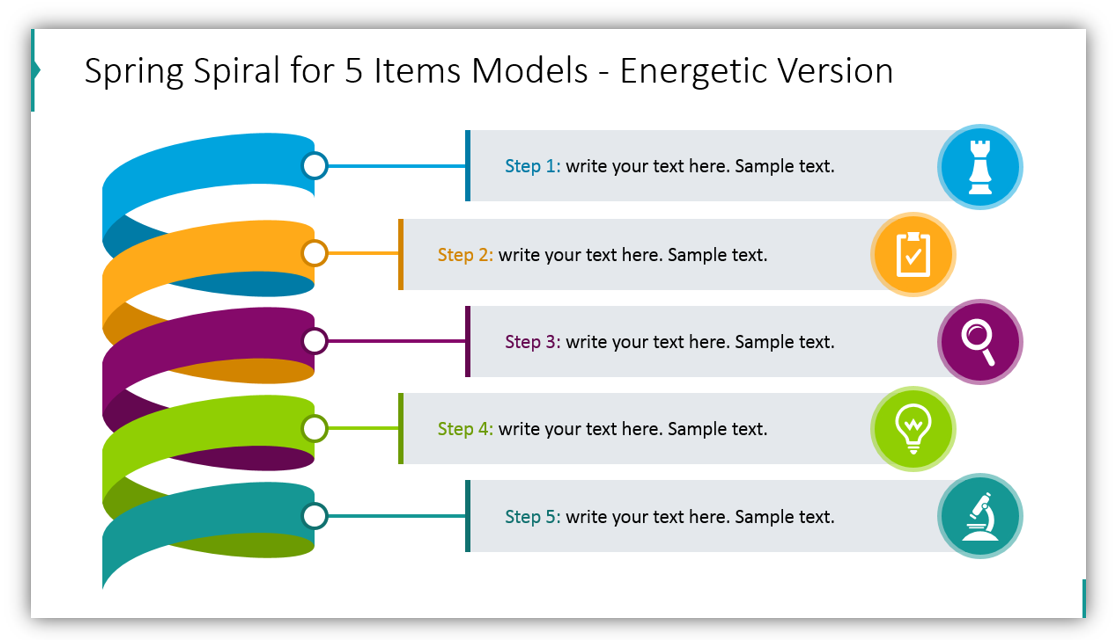 Spring Spiral for 5 Items Models - Energetic Version

Step 1: write your text here. Sample text.

Step 2: write your text here. Sample text.

Step 3: write your text here. Sample text.

Step 4: write your text here. Sample text.

Step 5: write your text here. Sample text.